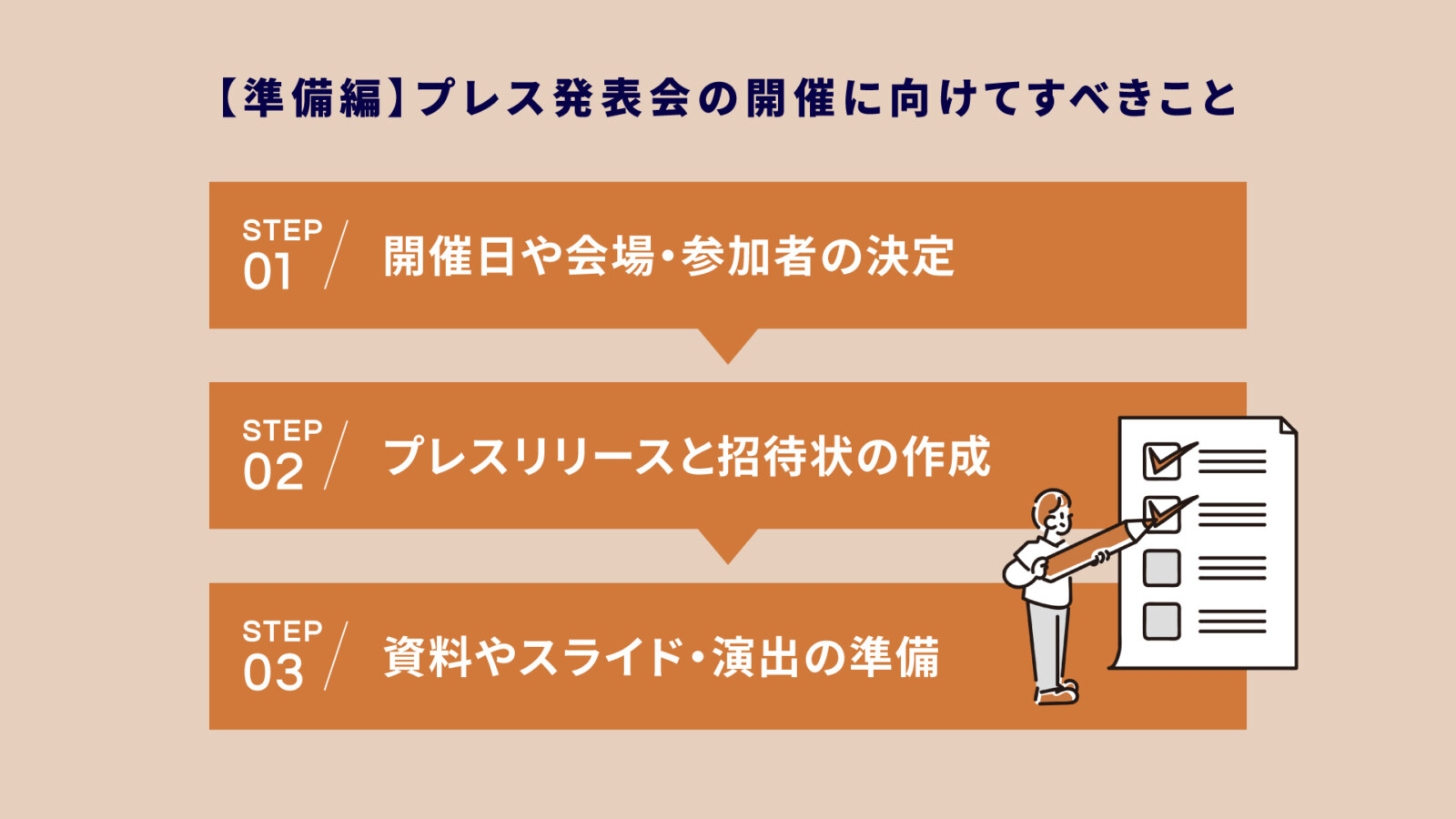 【準備編】プレス発表会の開催に向けてすべきこと

STEP 01 開催日や会場・参加者の決定

STEP 02 プレスリリースと招待状の作成

STEP 03 資料やスライド・演出の準備